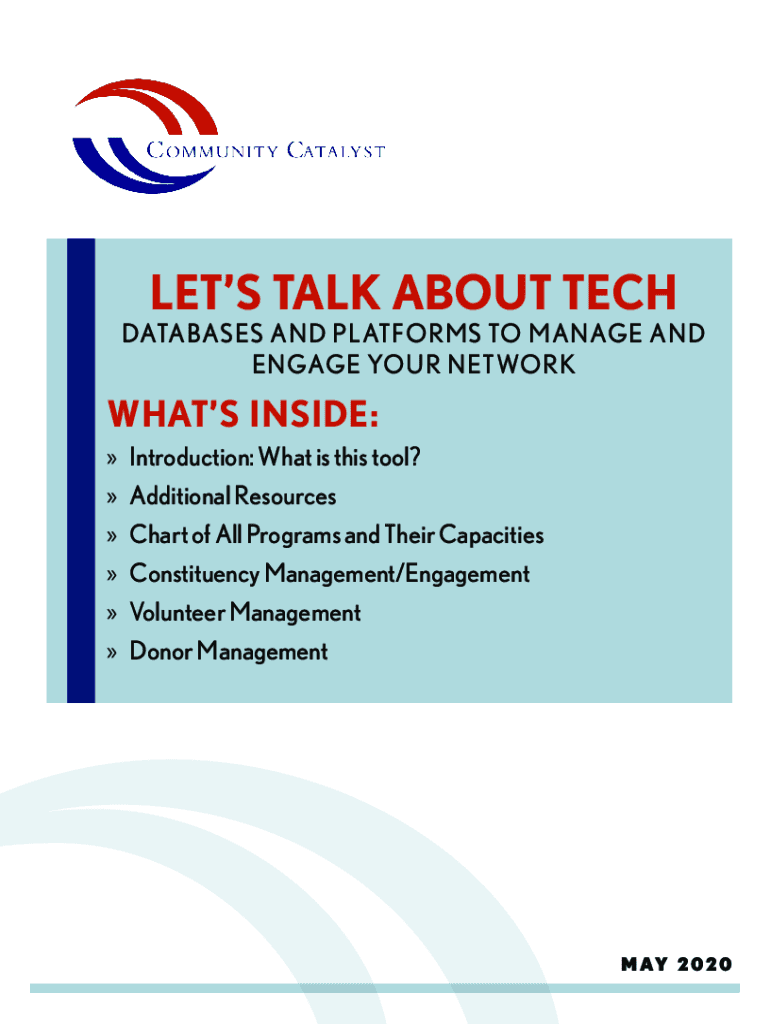 COMMUNITY CATALYST

LET'S TALK ABOUT TECH

DATABASES AND PLATFORMS TO MANAGE AND ENGAGE YOUR NETWORK

WHAT'S INSIDE:

» Introduction: What is this tool?
» Additional Resources
» Chart of All Programs and Their Capacities
» Constituency Management/Engagement
» Volunteer Management
» Donor Management

MAY 2020